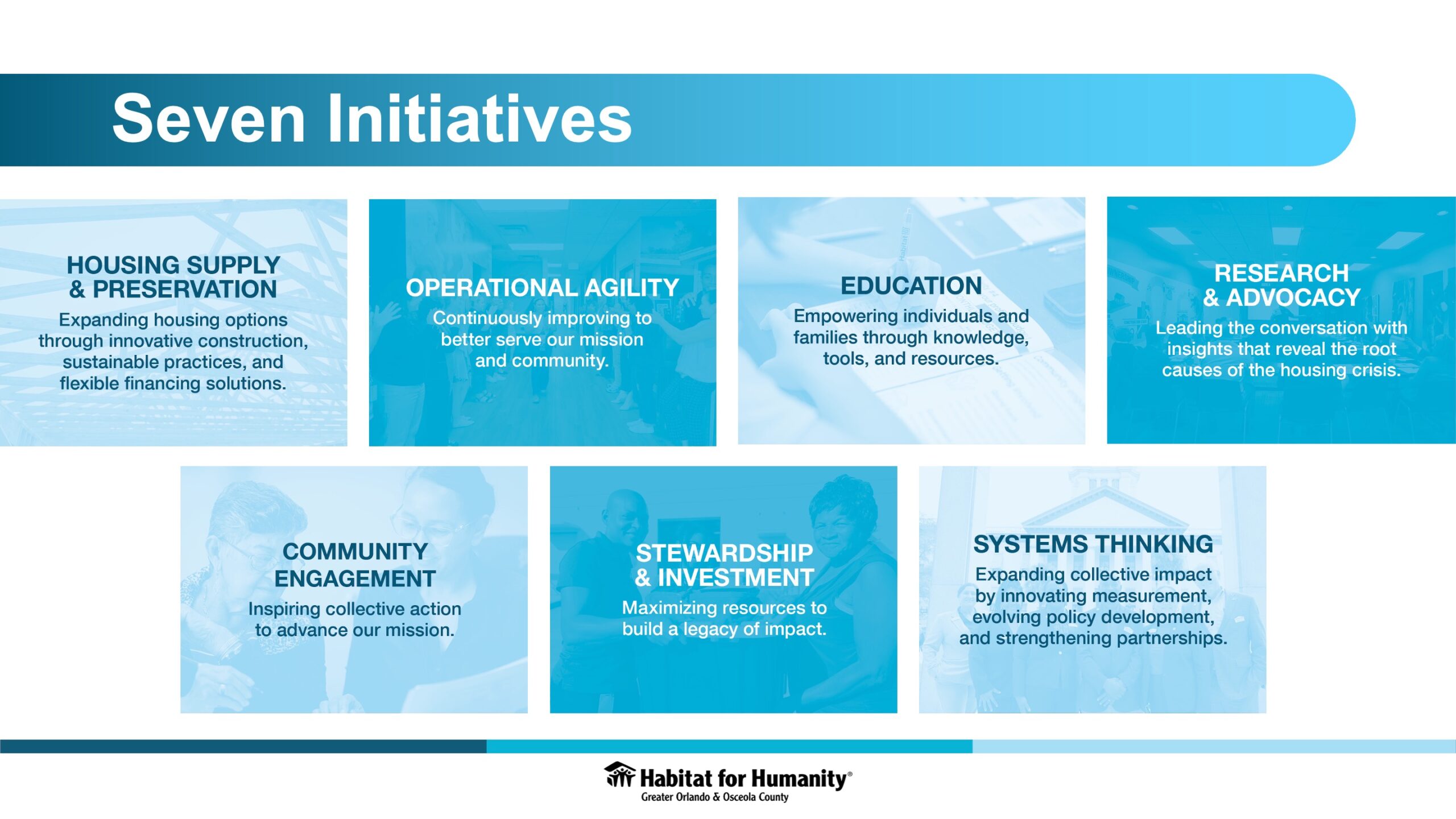 Seven Initiatives

HOUSING SUPPLY & PRESERVATION
Expanding housing options through innovative construction, sustainable practices, and flexible financing solutions.

OPERATIONAL AGILITY
Continuously improving to better serve our mission and community.

EDUCATION
Empowering individuals and families through knowledge, tools, and resources.

RESEARCH & ADVOCACY
Leading the conversation with insights that reveal the root causes of the housing crisis.

COMMUNITY ENGAGEMENT
Inspiring collective action to advance our mission.

STEWARDSHIP & INVESTMENT
Maximizing resources to build a legacy of impact.

SYSTEMS THINKING
Expanding collective impact by innovating measurement, evolving policy development, and strengthening partnerships.

Habitat for Humanity®
Greater Orlando & Osceola County